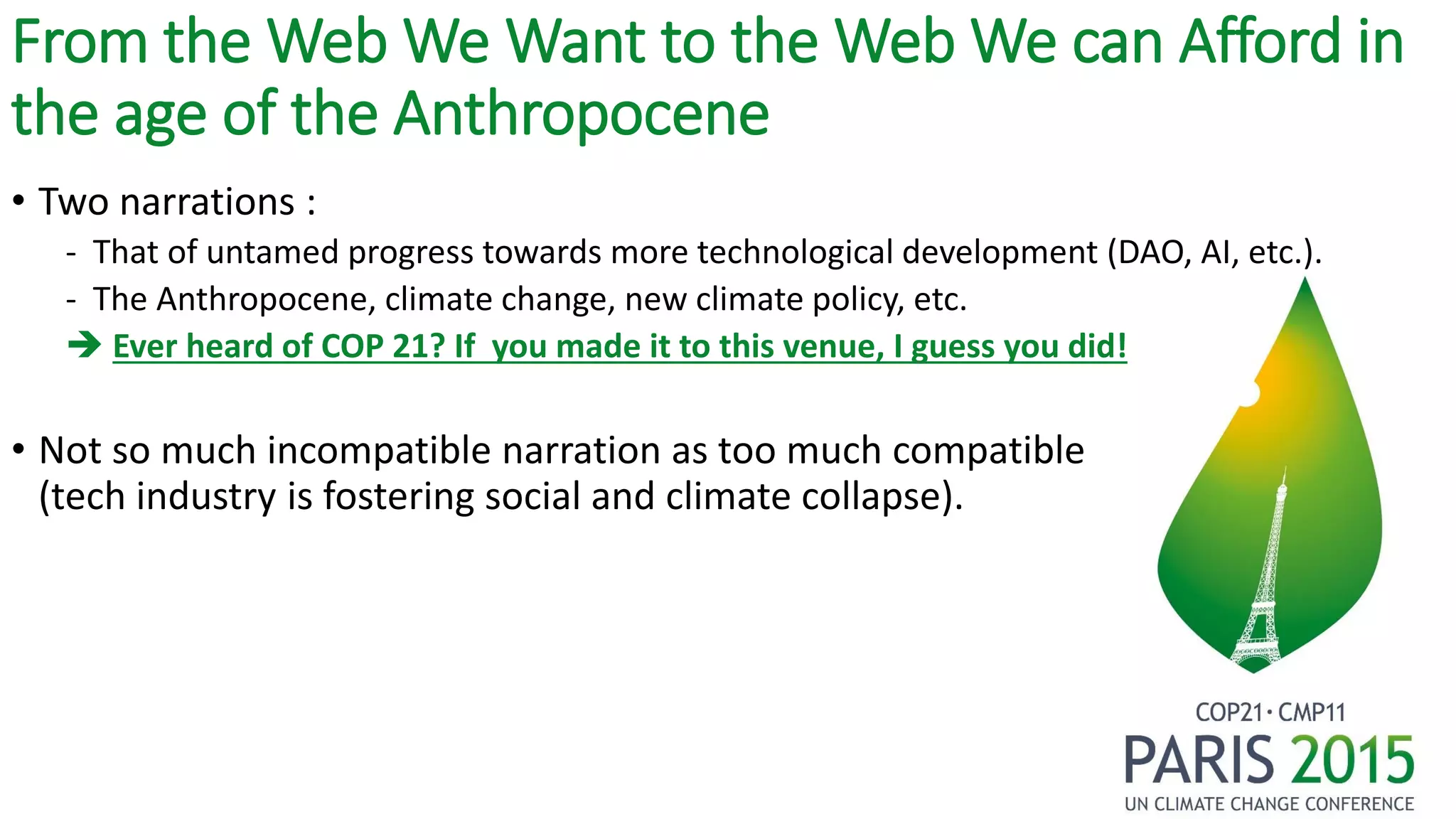 From the Web We Want to the Web We can Afford in the age of the Anthropocene

• Two narrations :

- That of untamed progress towards more technological development (DAO, AI, etc.).
- The Anthropocene, climate change, new climate policy, etc.

➔ Ever heard of COP 21? If you made it to this venue, I guess you did!

• Not so much incompatible narration as too much compatible (tech industry is fostering social and climate collapse).

COP21 · CMP11
PARIS 2015
UN CLIMATE CHANGE CONFERENCE